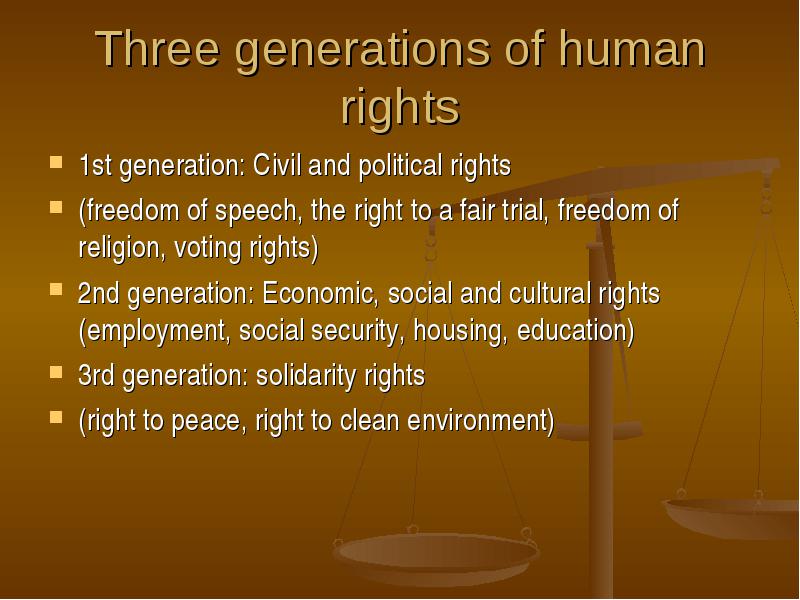 Three generations of human rights

- 1st generation: Civil and political rights
- (freedom of speech, the right to a fair trial, freedom of religion, voting rights)
- 2nd generation: Economic, social and cultural rights (employment, social security, housing, education)
- 3rd generation: solidarity rights
- (right to peace, right to clean environment)